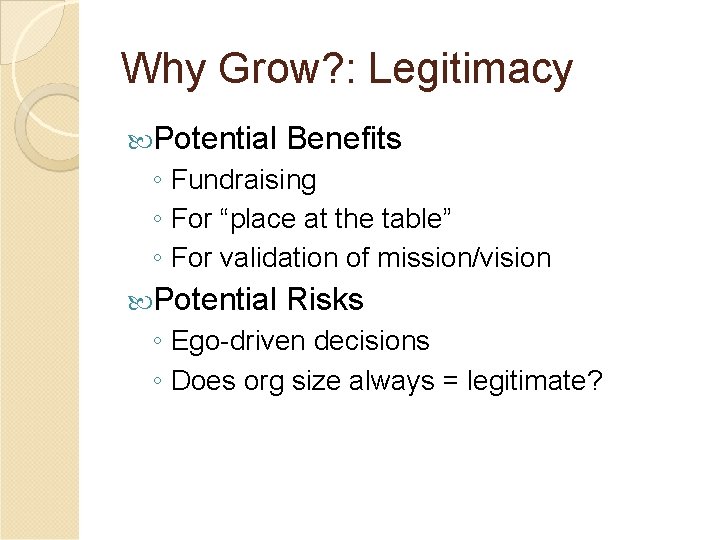 Why Grow?: Legitimacy

Potential Benefits

◦ Fundraising
◦ For “place at the table”
◦ For validation of mission/vision

Potential Risks

◦ Ego-driven decisions
◦ Does org size always = legitimate?